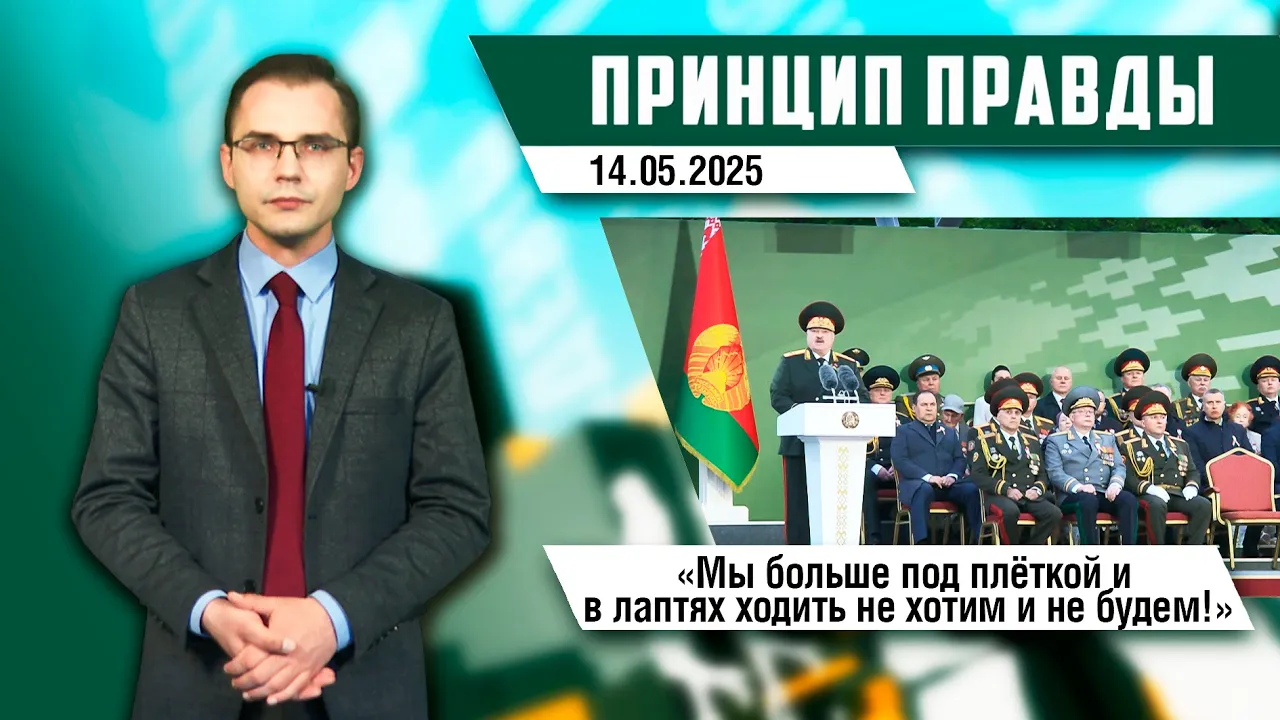 ПРИНЦИП ПРАВДЫ

14.05.2025

«Мы больше под плёткой и в лаптях ходить не хотим и не будем!»